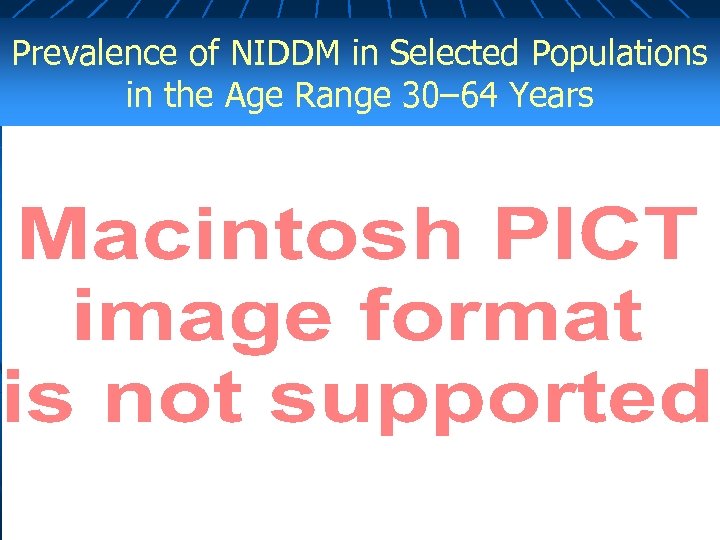 Prevalence of NIDDM in Selected Populations in the Age Range 30–64 Years

Macintosh PICT image format is not supported